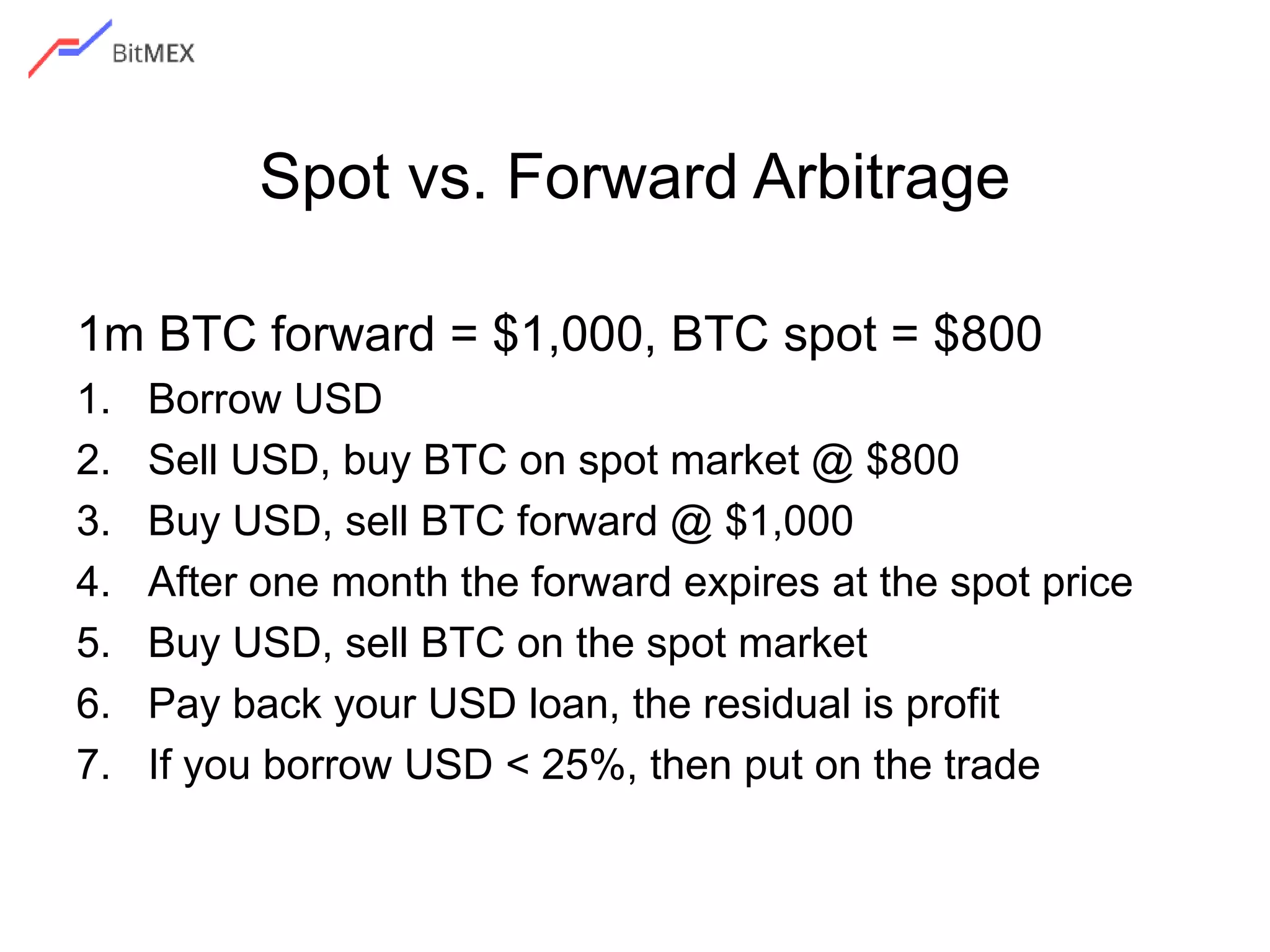 BitMEX

Spot vs. Forward Arbitrage

1m BTC forward = \$1,000, BTC spot = \$800

1. Borrow USD
2. Sell USD, buy BTC on spot market @ \$800
3. Buy USD, sell BTC forward @ \$1,000
4. After one month the forward expires at the spot price
5. Buy USD, sell BTC on the spot market
6. Pay back your USD loan, the residual is profit
7. If you borrow USD < 25%, then put on the trade